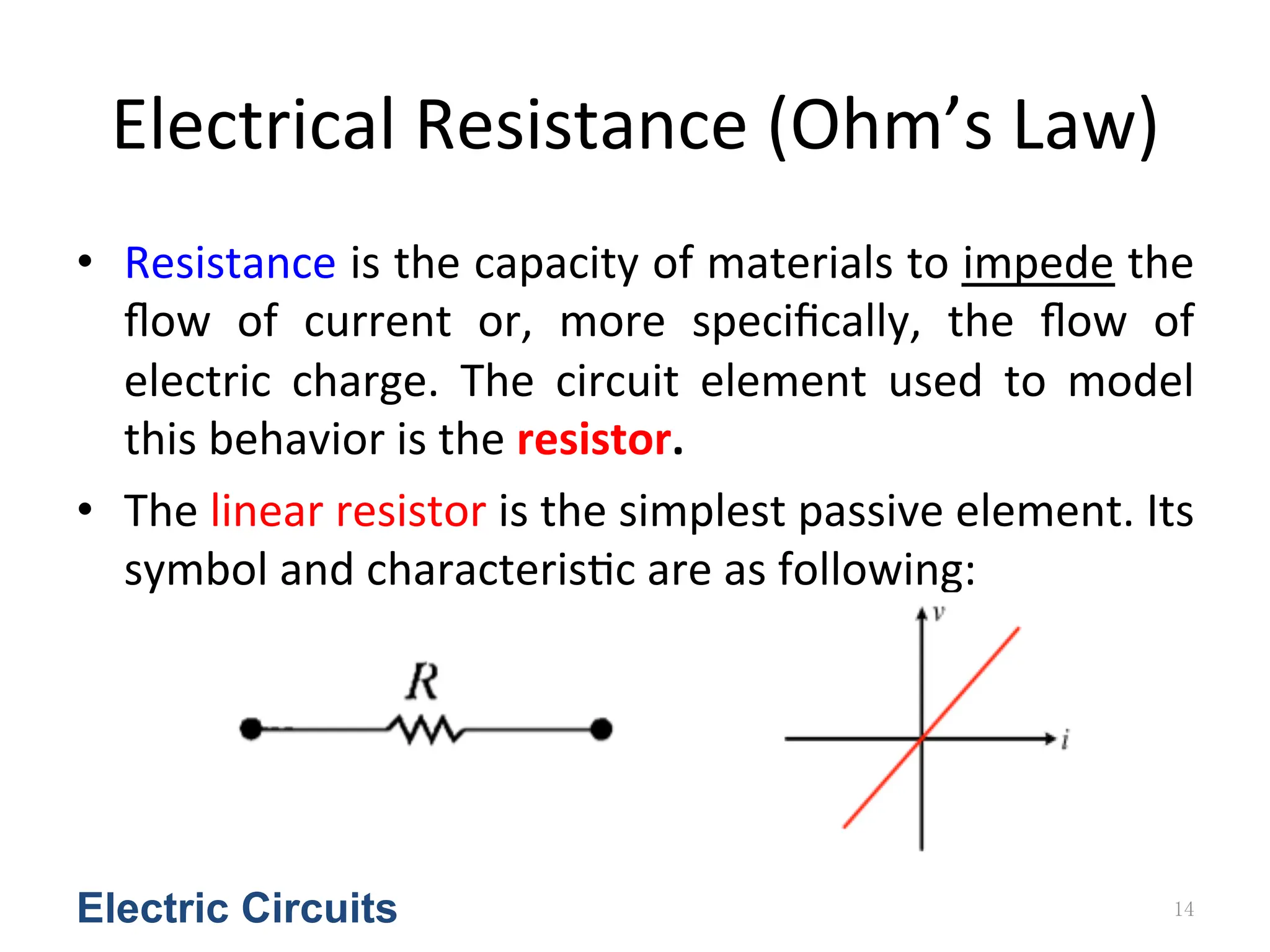 Electrical Resistance (Ohm’s Law)

• Resistance is the capacity of materials to impede the flow of current or, more specifically, the flow of electric charge. The circuit element used to model this behavior is the resistor.

• The linear resistor is the simplest passive element. Its symbol and characteristic are as following:

$R$

$v$

$i$

Electric Circuits

14